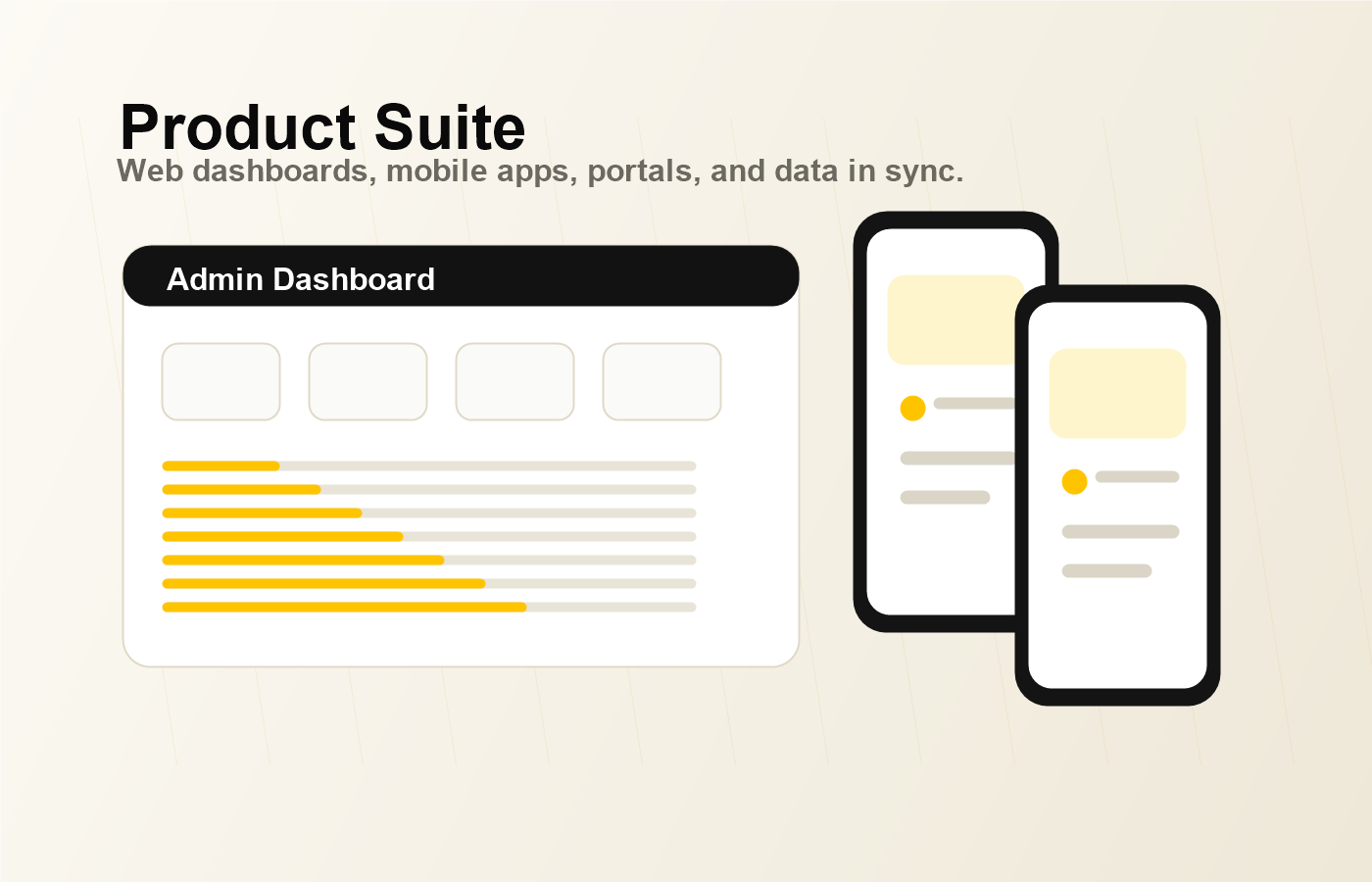 Product Suite
Web dashboards, mobile apps, portals, and data in sync.

Admin Dashboard